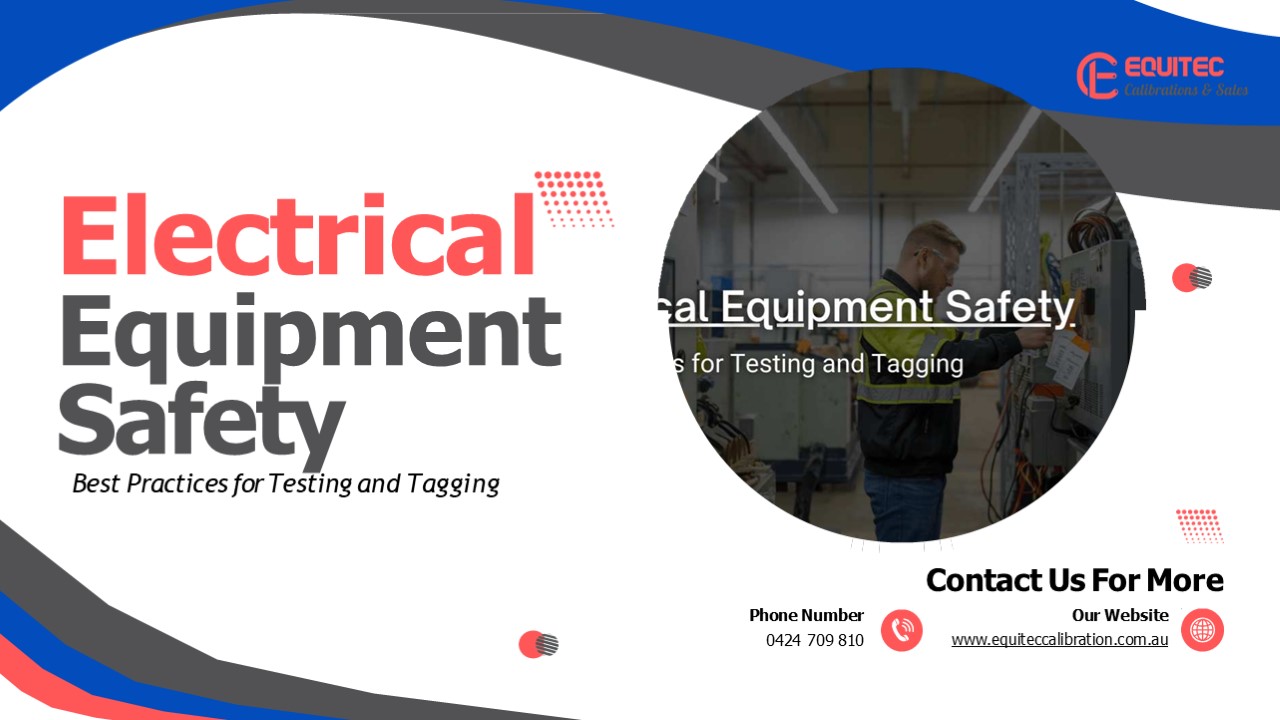 EQUITEC
Calibrations & Sales

Electrical Equipment Safety

Best Practices for Testing and Tagging

cal Equipment Safety

s for Testing and Tagging

Contact Us For More

Phone Number
0424 709 810

Our Website
www.equiteccalibration.com.au